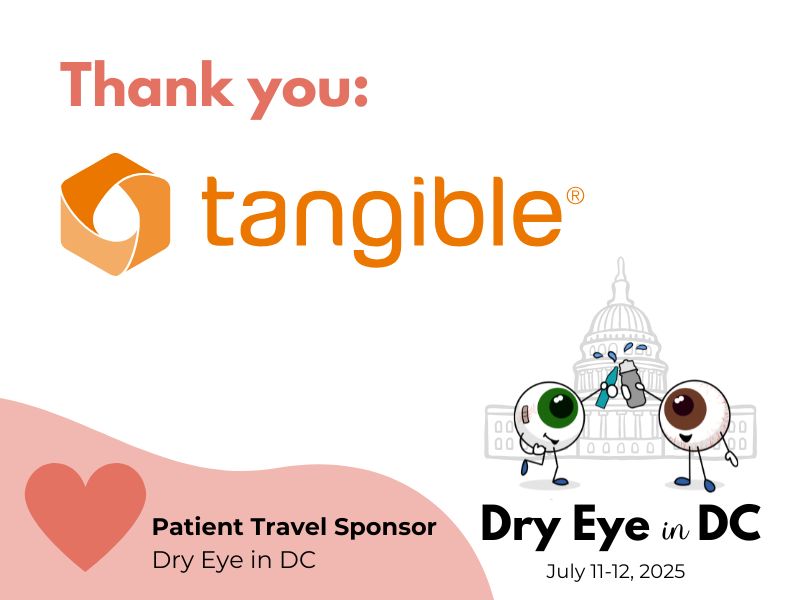 Thank you:

tangible®

Patient Travel Sponsor
Dry Eye in DC

Dry Eye in DC
July 11-12, 2025